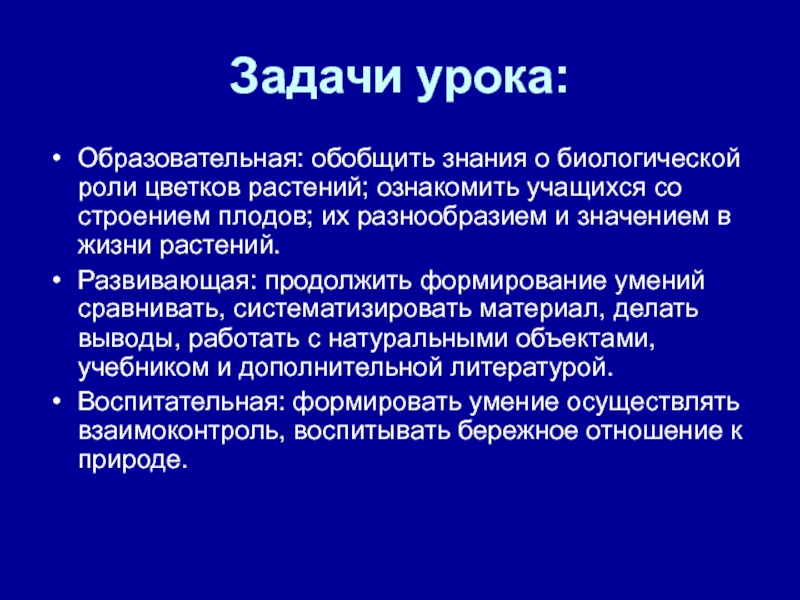 Задачи урока:

• Образовательная: обобщить знания о биологической роли цветков растений; ознакомить учащихся со строением плодов; их разнообразием и значением в жизни растений.

• Развивающая: продолжить формирование умений сравнивать, систематизировать материал, делать выводы, работать с натуральными объектами, учебником и дополнительной литературой.

• Воспитательная: формировать умение осуществлять взаимоконтроль, воспитывать бережное отношение к природе.